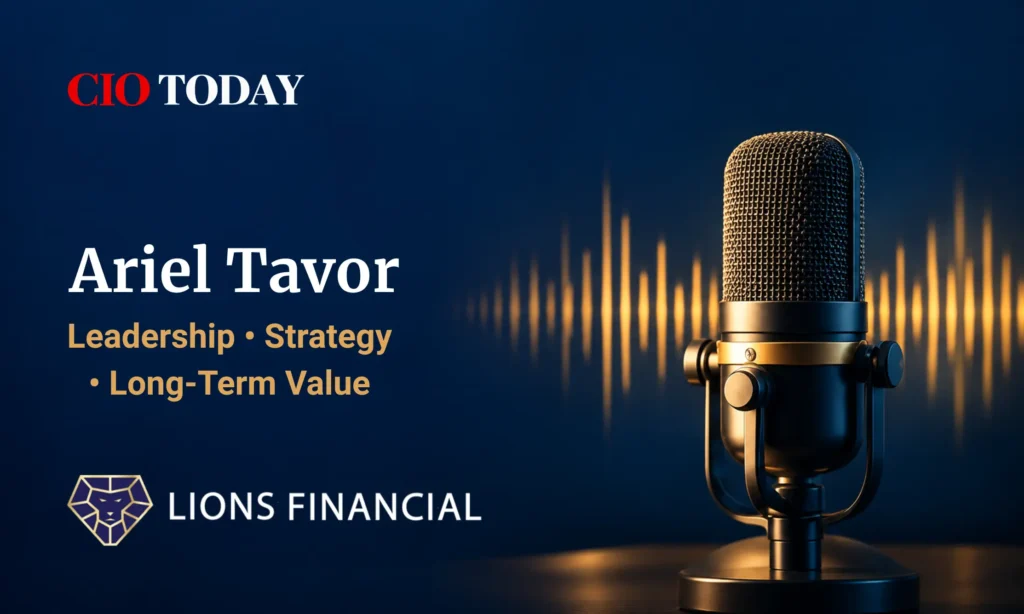 CIO TODAY

Ariel Tavor

Leadership • Strategy • Long-Term Value

LIONS FINANCIAL